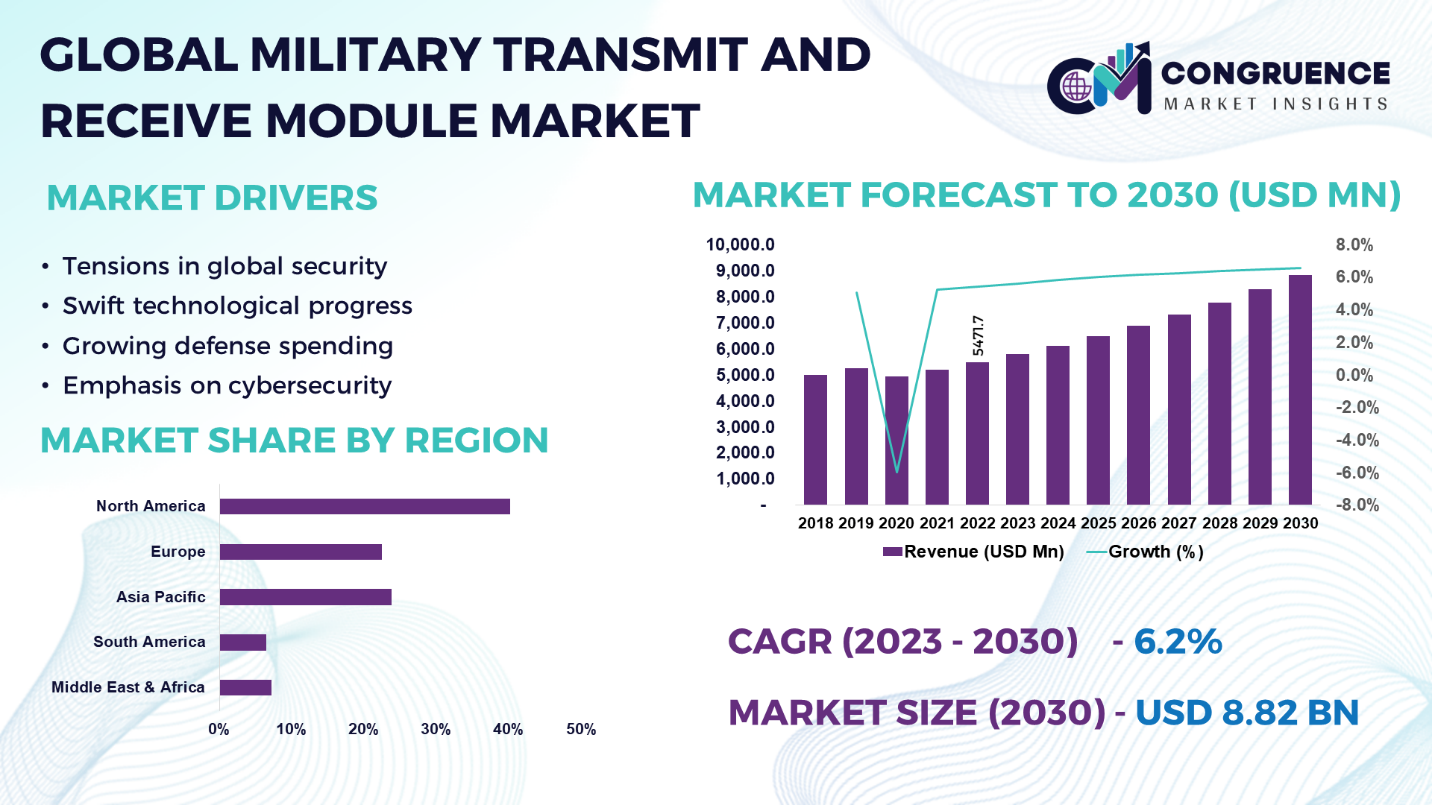 GLOBAL MILITARY TRANSMIT AND RECEIVE MODULE MARKET

CM CONGRUENCE MARKET INSIGHTS

MARKET DRIVERS

• Tensions in global security
• Swift technological progress
• Growing defense spending
• Emphasis on cybersecurity

MARKET SHARE BY REGION

North America
Europe
Asia Pacific
South America
Middle East & Africa

0% 10% 20% 30% 40% 50%

MARKET FORECAST TO 2030 (USD MN)

10,000.0
9,000.0
8,000.0
7,000.0
6,000.0
5,000.0
4,000.0
3,000.0
2,000.0
1,000.0
-

8.0%
6.0%
4.0%
2.0%
0.0%
-2.0%
-4.0%
-6.0%
-8.0%

5471.7

2018 2019 2020 2021 2022 2023 2024 2025 2026 2027 2028 2029 2030

Revenue (USD Mn) Growth (%)

CAGR (2023 - 2030) - 6.2%

MARKET SIZE (2030) - USD 8.82 BN